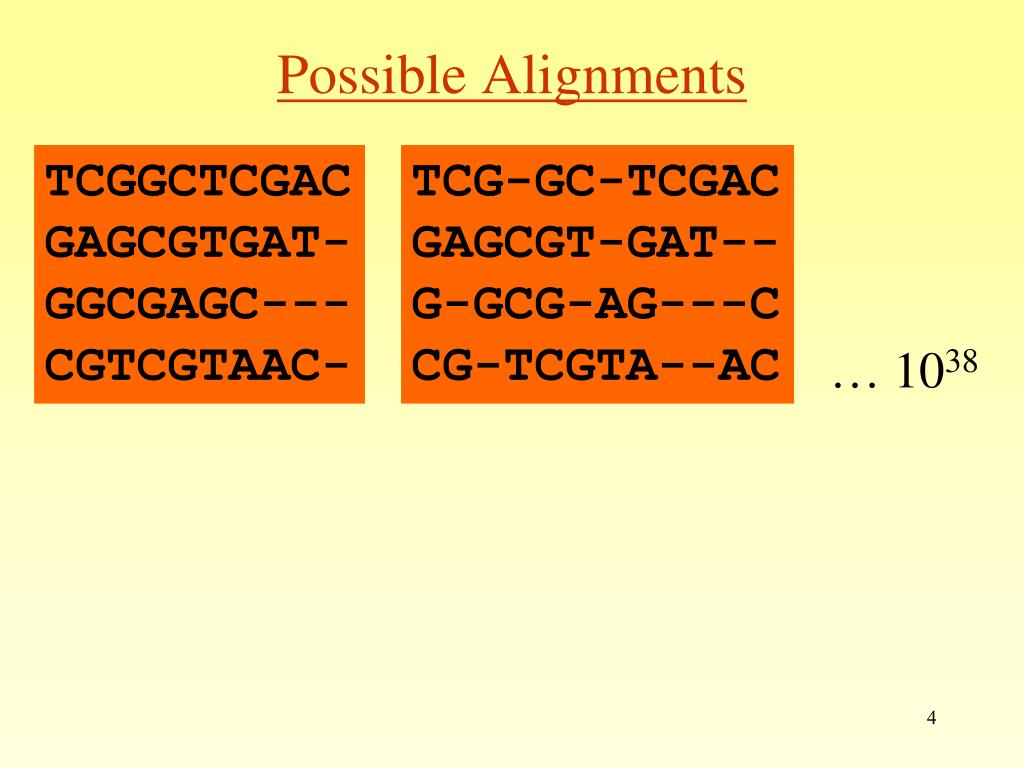 Possible Alignments

TCGGCTCGAC
GAGCGTGAT-
GGCGAGC---
CGTCGTAAC-

TCG-GC-TCGAC
GAGCGT-GAT--
G-GCG-AG---C
CG-TCGTA--AC

… $10^{38}$

4